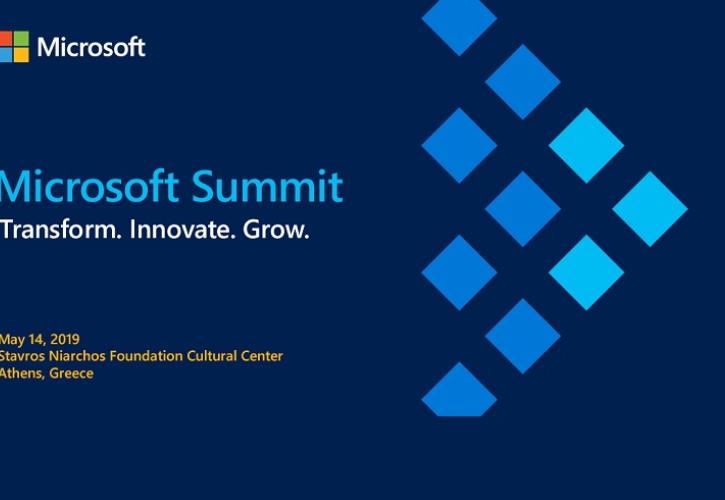 Microsoft

Microsoft Summit
Transform. Innovate. Grow.

May 14, 2019
Stavros Niarchos Foundation Cultural Center
Athens, Greece